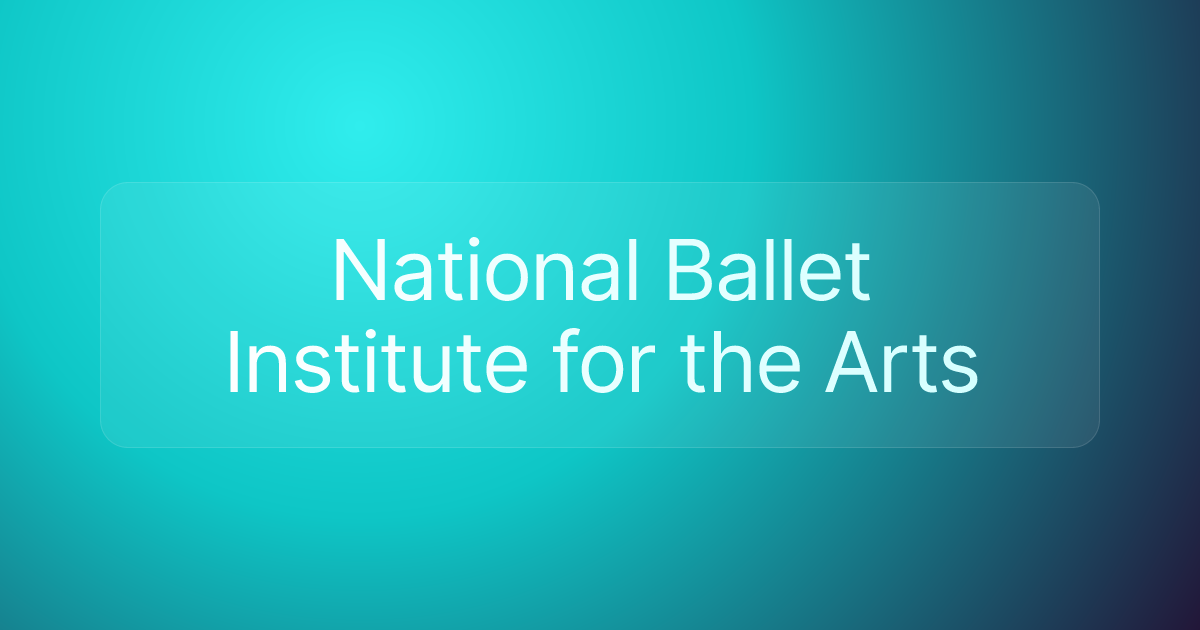 National Ballet Institute for the Arts